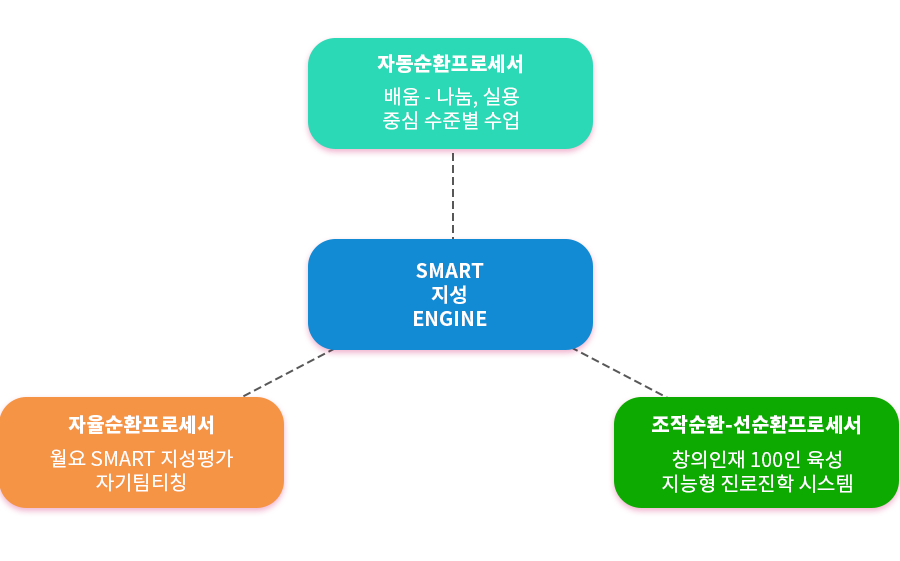 자동순환프로세서
배움 - 나눔, 실용
중심 수준별 수업

SMART
지성
ENGINE

자율순환프로세서
월요 SMART 지성평가
자기팀티칭

조작순환-선순환프로세서
창의인재 100인 육성
지능형 진로진학 시스템